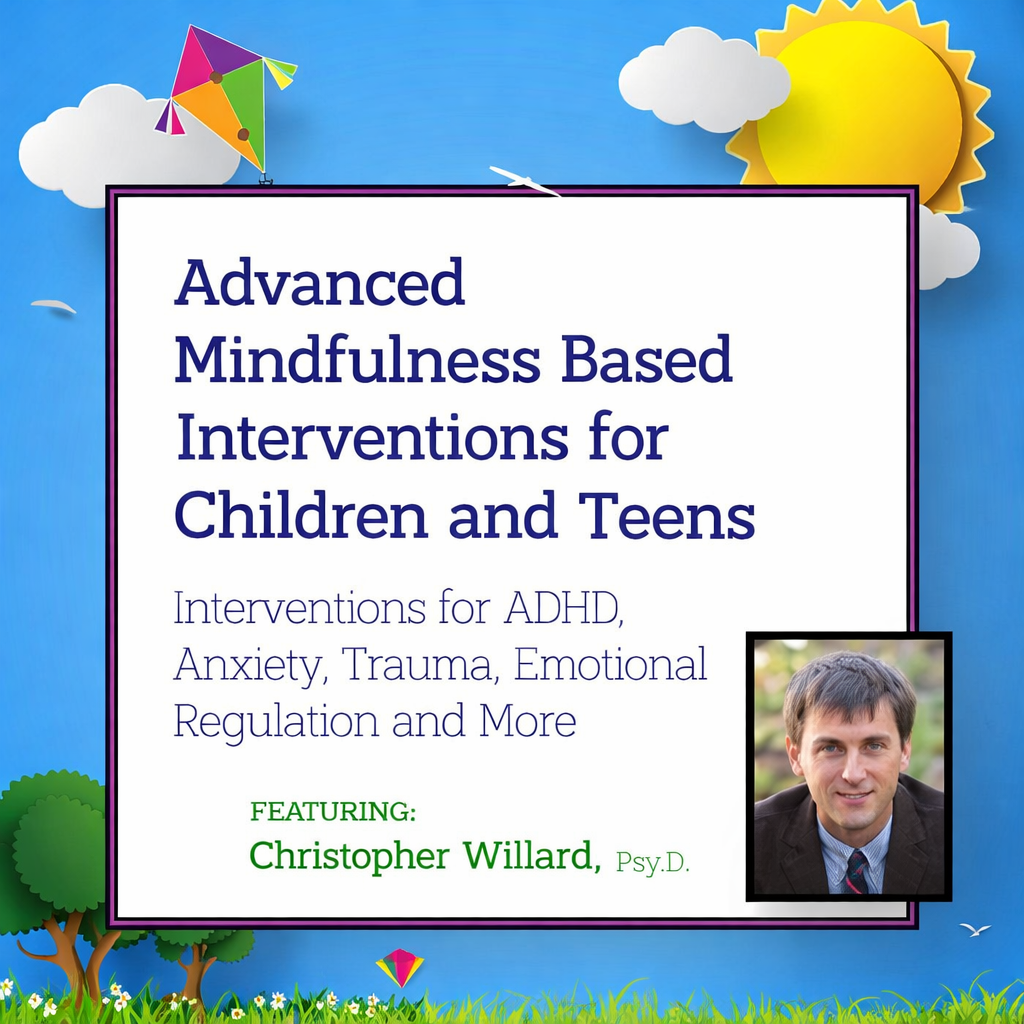 Advanced Mindfulness Based Interventions for Children and Teens

Interventions for ADHD, Anxiety, Trauma, Emotional Regulation and More

FEATURING:
Christopher Willard, Psy.D.